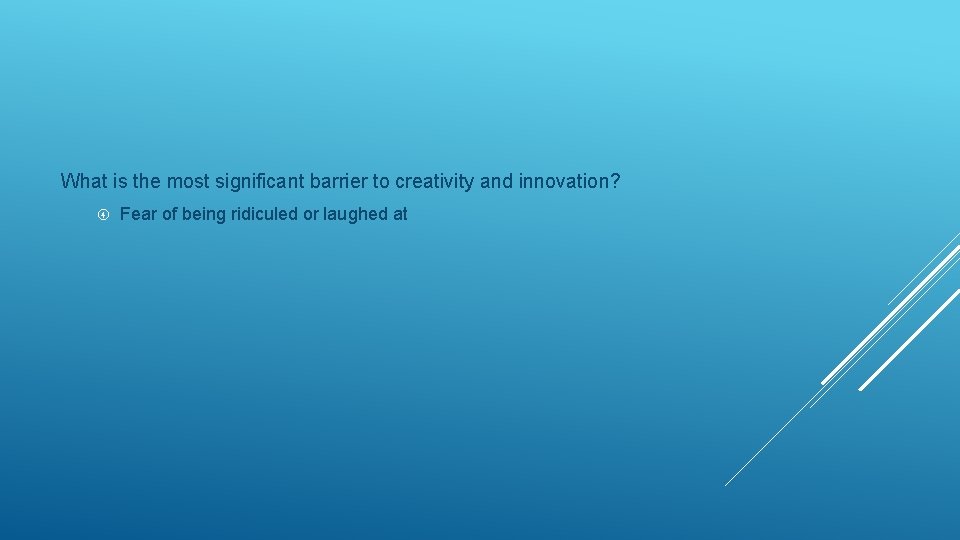 What is the most significant barrier to creativity and innovation?

Fear of being ridiculed or laughed at